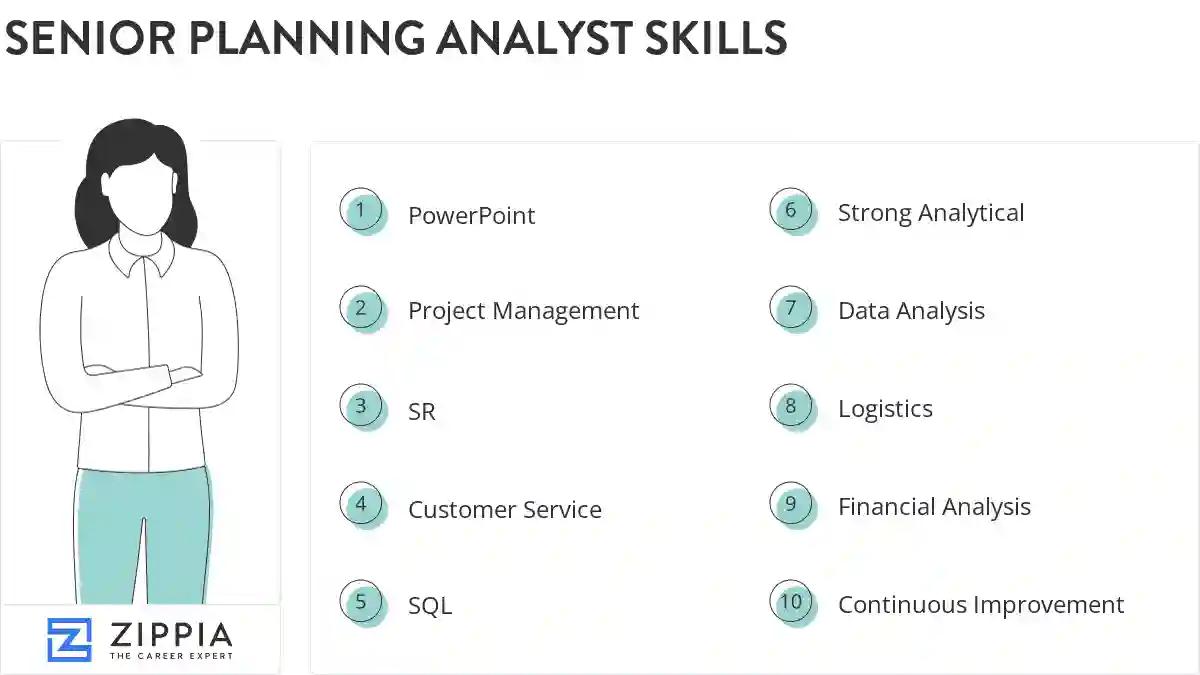 SENIOR PLANNING ANALYST SKILLS

1 PowerPoint

2 Project Management

3 SR

4 Customer Service

5 SQL

6 Strong Analytical

7 Data Analysis

8 Logistics

9 Financial Analysis

10 Continuous Improvement

ZIPPIA
THE CAREER EXPERT